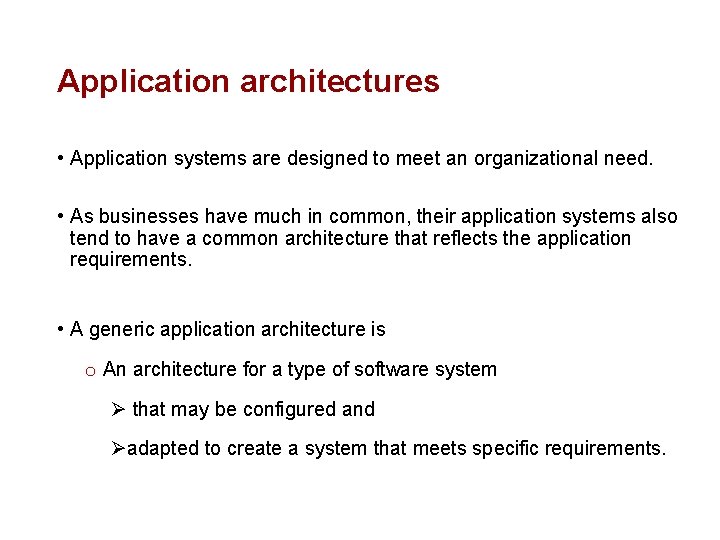 Application architectures

• Application systems are designed to meet an organizational need.

• As businesses have much in common, their application systems also tend to have a common architecture that reflects the application requirements.

• A generic application architecture is

o An architecture for a type of software system

➢ that may be configured and

➢adapted to create a system that meets specific requirements.